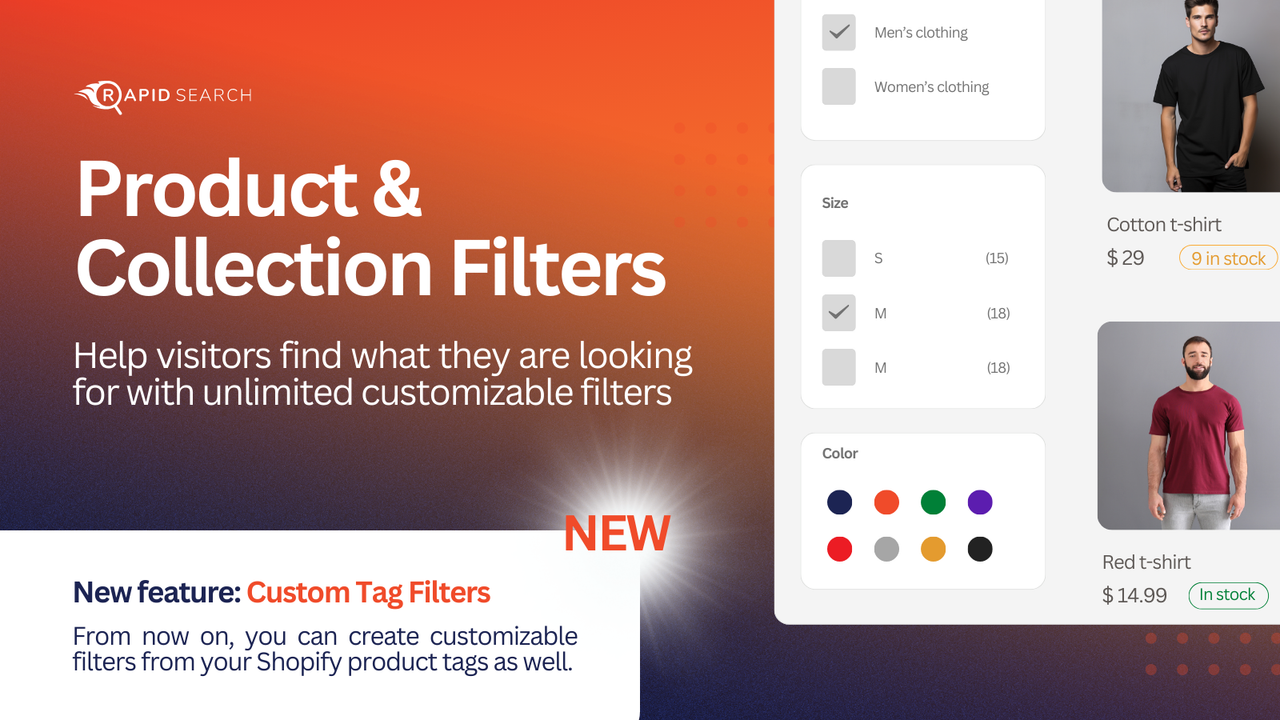 RAPID SEARCH

Product & Collection Filters

Help visitors find what they are looking for with unlimited customizable filters

NEW

New feature: Custom Tag Filters

From now on, you can create customizable filters from your Shopify product tags as well.

Men's clothing

Women's clothing

Size

S (15)

M (18)

M (18)

Color

Cotton t-shirt

$ 29 9 in stock

Red t-shirt

$ 14.99 In stock